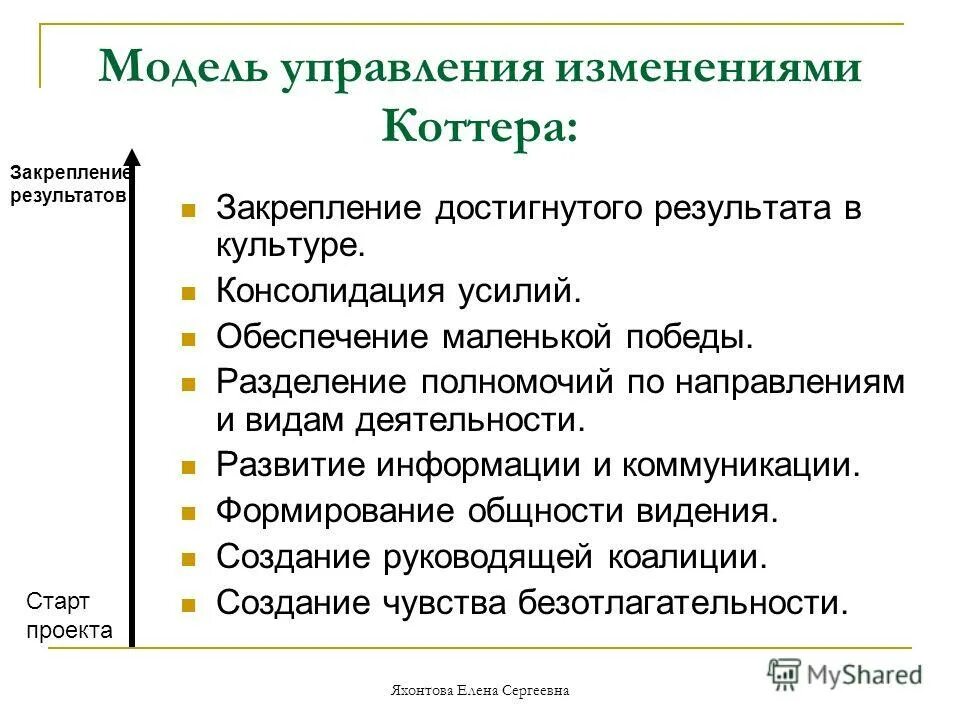 Модель управления изменениями Коттера:

Закрепление результатов

- Закрепление достигнутого результата в культуре.
- Консолидация усилий.
- Обеспечение маленькой победы.
- Разделение полномочий по направлениям и видам деятельности.
- Развитие информации и коммуникации.
- Формирование общности видения.
- Создание руководящей коалиции.
- Создание чувства безотлагательности.

Старт проекта

Яхонтова Елена Сергеевна

MyShared